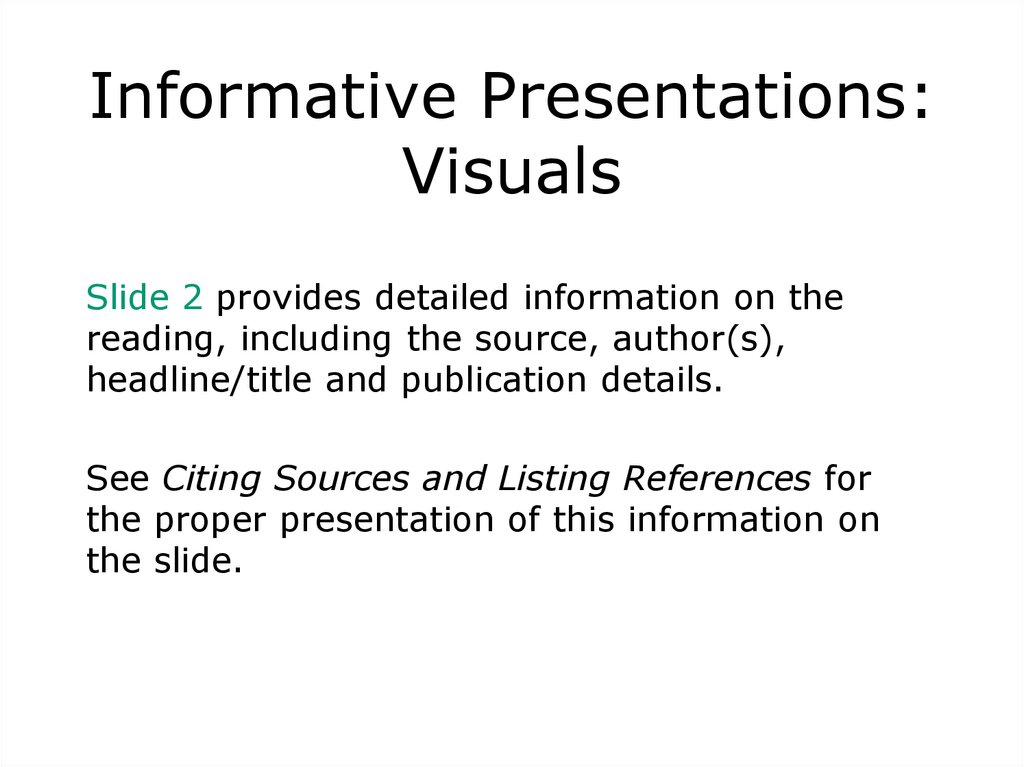 Informative Presentations: Visuals

Slide 2 provides detailed information on the reading, including the source, author(s), headline/title and publication details.

See Citing Sources and Listing References for the proper presentation of this information on the slide.